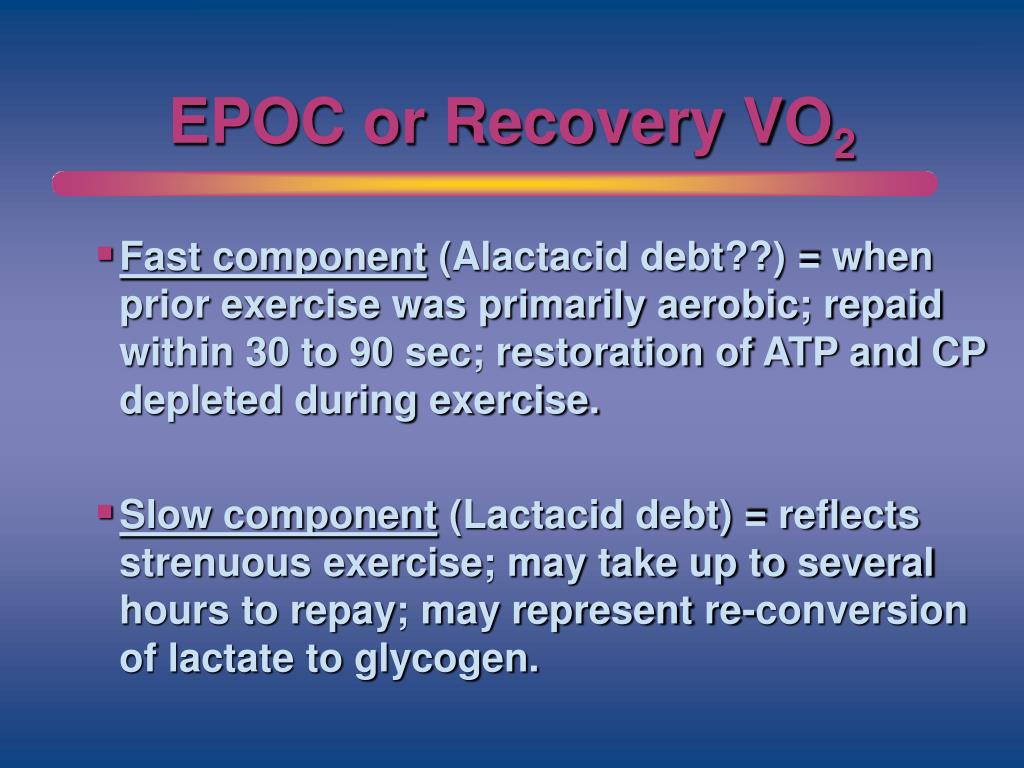 EPOC or Recovery $VO_2$

▪ Fast component (Alactacid debt??) = when prior exercise was primarily aerobic; repaid within 30 to 90 sec; restoration of ATP and CP depleted during exercise.

▪ Slow component (Lactacid debt) = reflects strenuous exercise; may take up to several hours to repay; may represent re-conversion of lactate to glycogen.